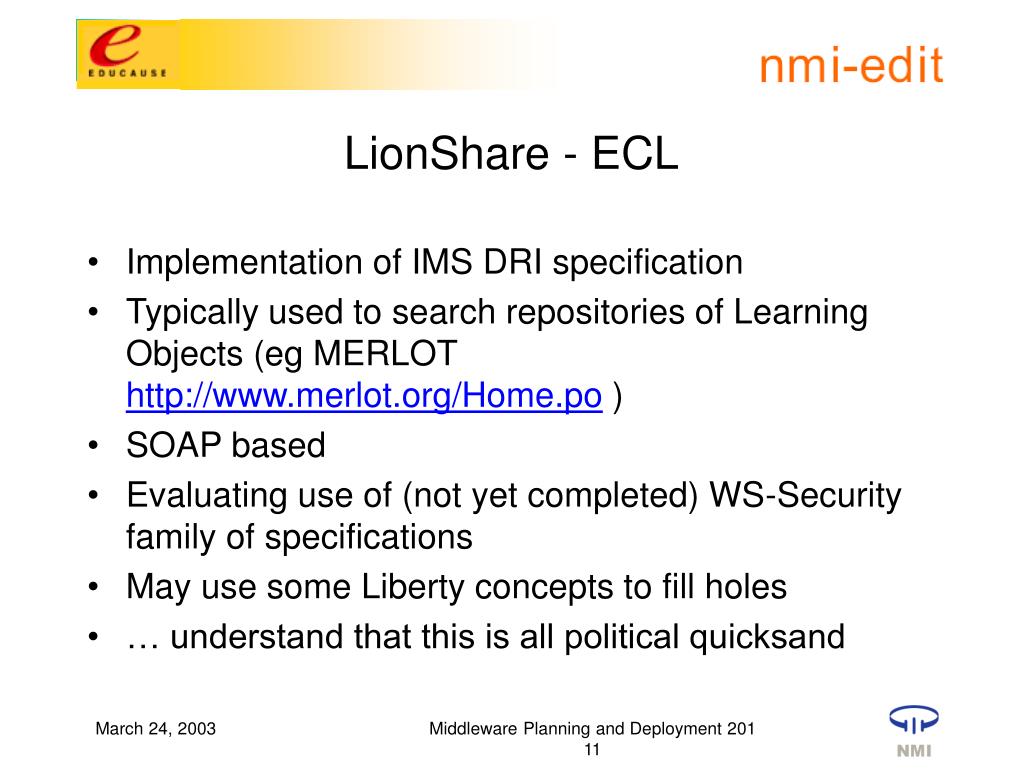 e EDUCAUSE

nmi-edit

LionShare - ECL

• Implementation of IMS DRI specification
• Typically used to search repositories of Learning Objects (eg MERLOT http://www.merlot.org/Home.po )
• SOAP based
• Evaluating use of (not yet completed) WS-Security family of specifications
• May use some Liberty concepts to fill holes
• … understand that this is all political quicksand

March 24, 2003

Middleware Planning and Deployment 201

11

NMI